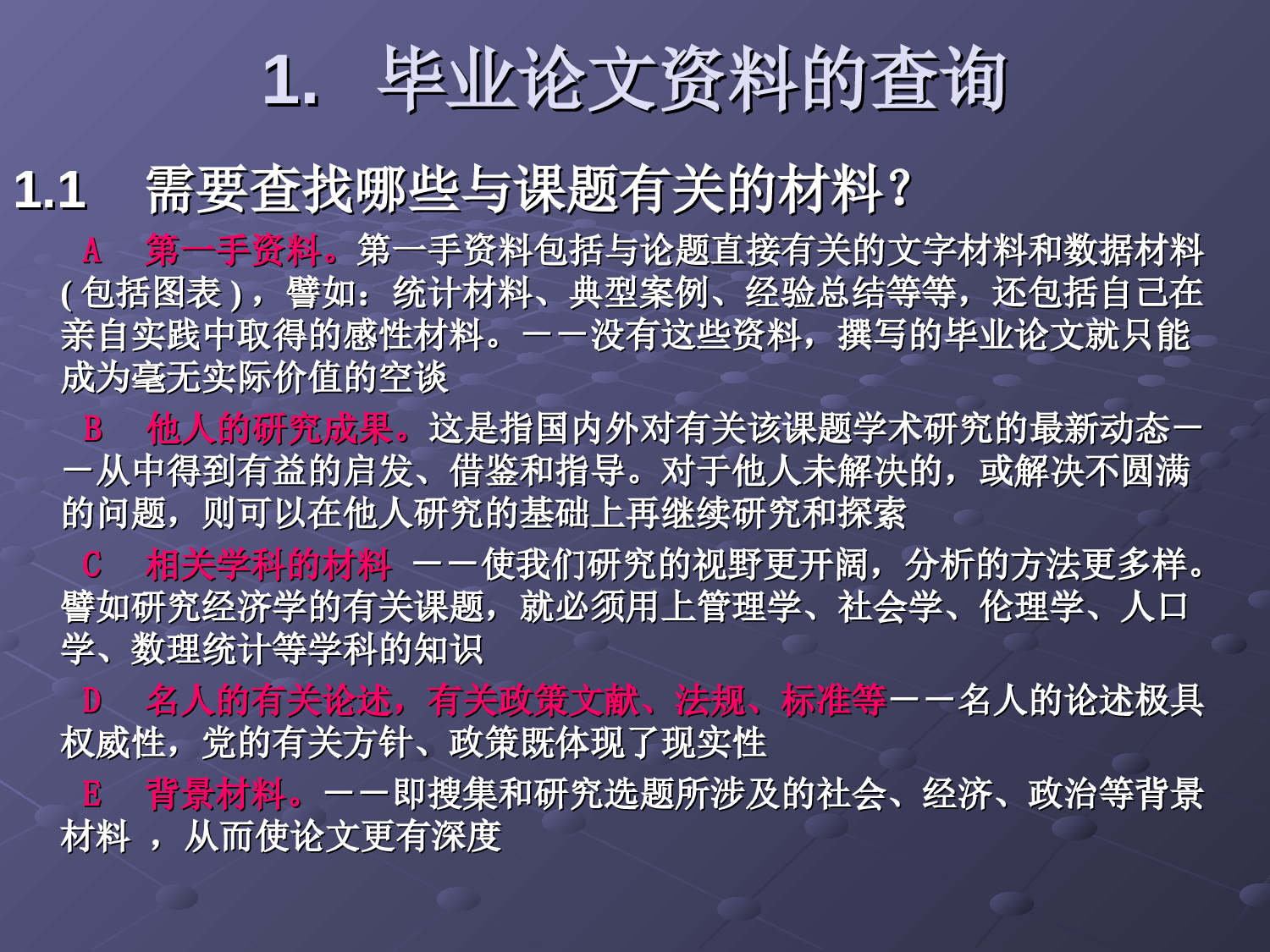 1. 毕业论文资料的查询

1.1 需要查找哪些与课题有关的材料？

A 第一手资料。第一手资料包括与论题直接有关的文字材料和数据材料(包括图表)，譬如：统计材料、典型案例、经验总结等等，还包括自己在亲自实践中取得的感性材料。——没有这些资料，撰写的毕业论文就只能成为毫无实际价值的空谈

B 他人的研究成果。这是指国内外对有关该课题学术研究的最新动态——从中得到有益的启发、借鉴和指导。对于他人未解决的，或解决不圆满的问题，则可以在他人研究的基础上再继续研究和探索

C 相关学科的材料 ——使我们研究的视野更开阔，分析的方法更多样。譬如研究经济学的有关课题，就必须用上管理学、社会学、伦理学、人口学、数理统计等学科的知识

D 名人的有关论述，有关政策文献、法规、标准等——名人的论述极具权威性，党的有关方针、政策既体现了现实性

E 背景材料。——即搜集和研究选题所涉及的社会、经济、政治等背景材料 ，从而使论文更有深度